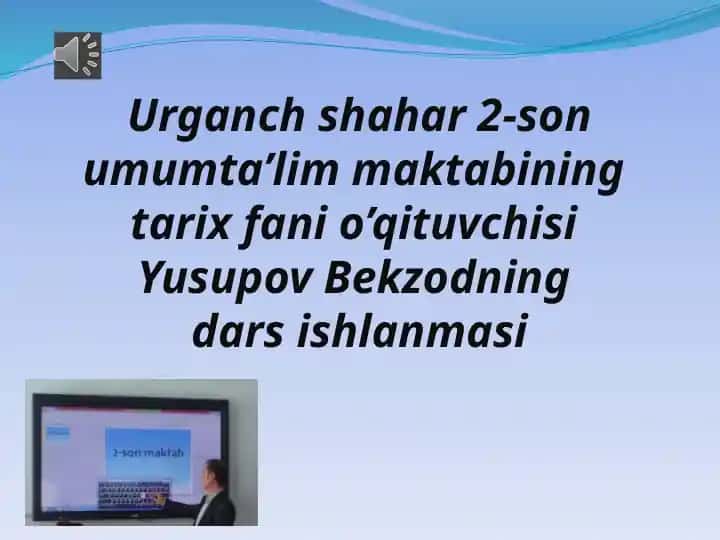 Urganch shahar 2-son umumta’lim maktabining tarix fani o’qituvchisi Yusupov Bekzodning dars ishlanmasi

2-son maktab